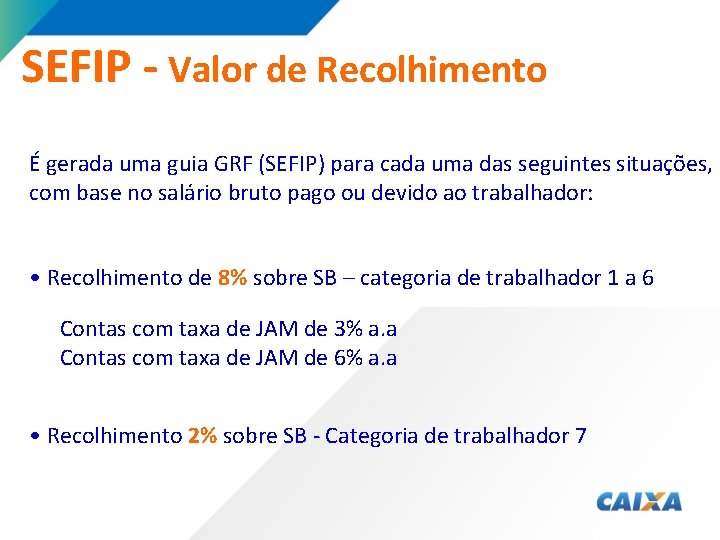 SEFIP - Valor de Recolhimento

É gerada uma guia GRF (SEFIP) para cada uma das seguintes situações, com base no salário bruto pago ou devido ao trabalhador:

• Recolhimento de 8% sobre SB – categoria de trabalhador 1 a 6

Contas com taxa de JAM de 3% a.a
Contas com taxa de JAM de 6% a.a

• Recolhimento 2% sobre SB - Categoria de trabalhador 7

CAIXA